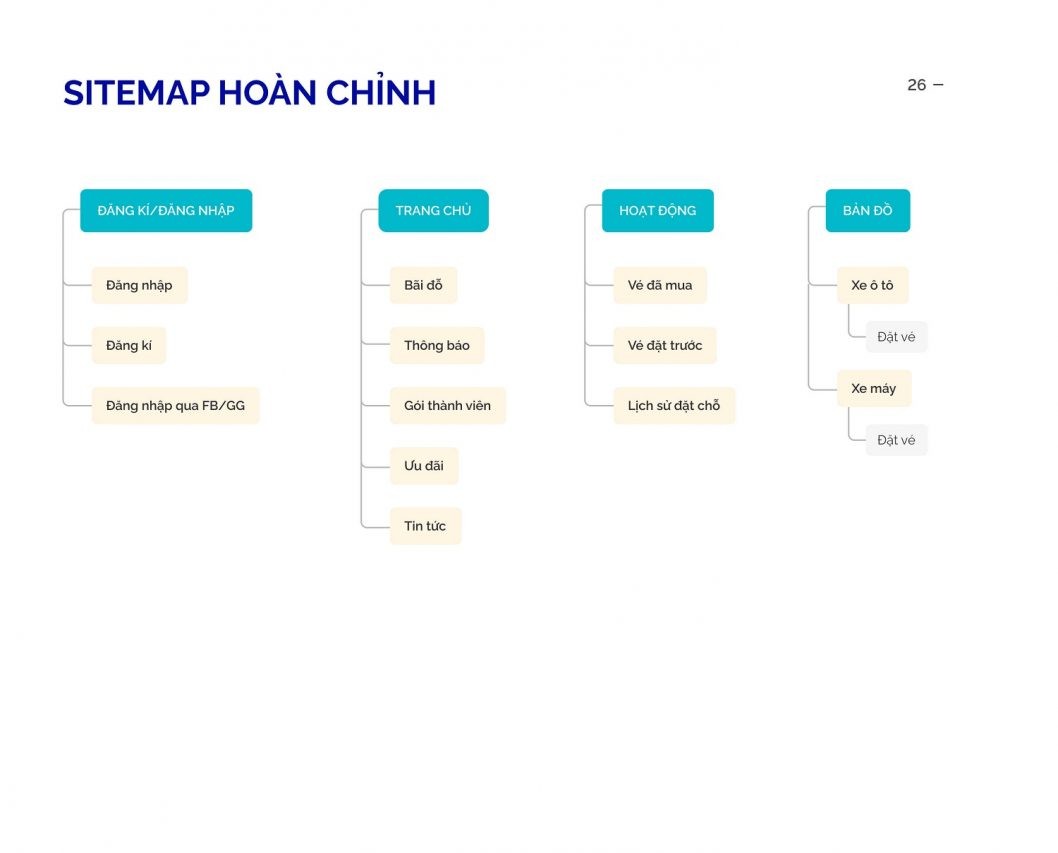 SITEMAP HOÀN CHỈNH

26 —

ĐĂNG KÍ/ĐĂNG NHẬP

Đăng nhập

Đăng kí

Đăng nhập qua FB/GG

TRANG CHỦ

Bãi đỗ

Thông báo

Gói thành viên

Ưu đãi

Tin tức

HOẠT ĐỘNG

Vé đã mua

Vé đặt trước

Lịch sử đặt chỗ

BẢN ĐỒ

Xe ô tô

Đặt vé

Xe máy

Đặt vé